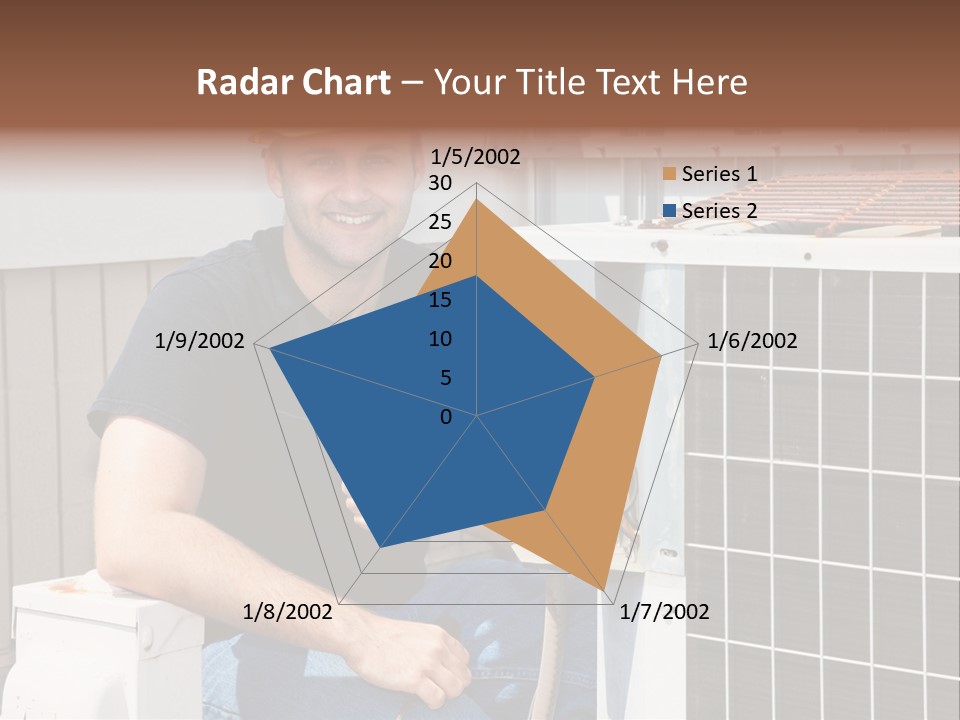 Radar Chart – Your Title Text Here

1/5/2002
30
25
20
15
10
5
0
1/6/2002
1/7/2002
1/8/2002
1/9/2002

Series 1
Series 2